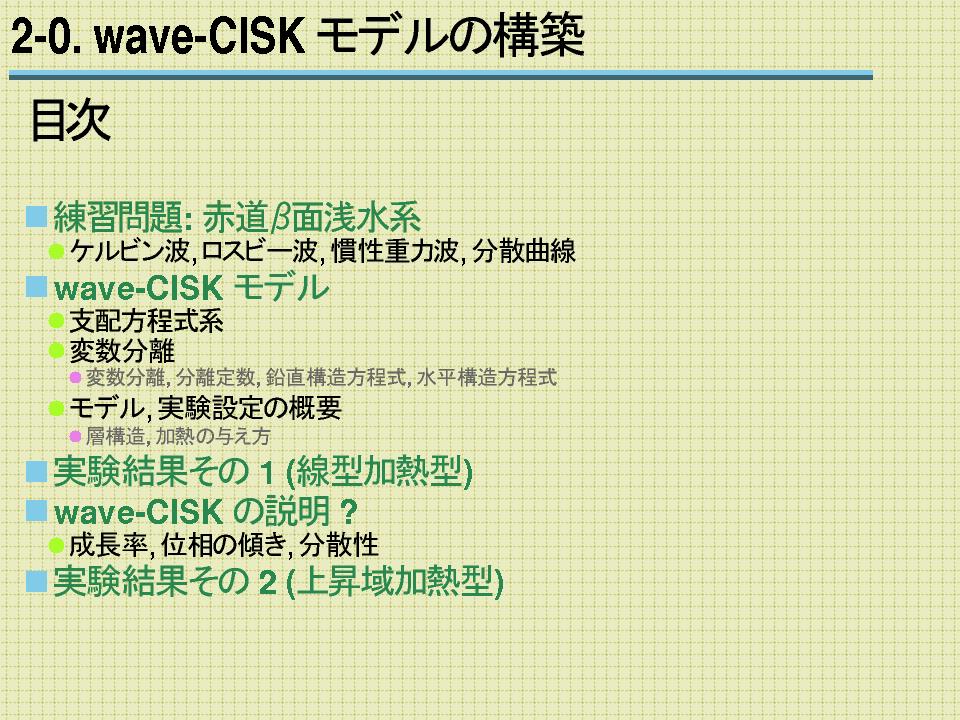 2-0. wave-CISK モデルの構築

目次

練習問題: 赤道$\beta$面浅水系
ケルビン波, ロスビー波, 慣性重力波, 分散曲線
wave-CISK モデル
支配方程式系
変数分離
変数分離, 分離定数, 鉛直構造方程式, 水平構造方程式
モデル, 実験設定の概要
層構造, 加熱の与え方
実験結果その 1 (線型加熱型)
wave-CISK の説明 ?
成長率, 位相の傾き, 分散性
実験結果その 2 (上昇域加熱型)